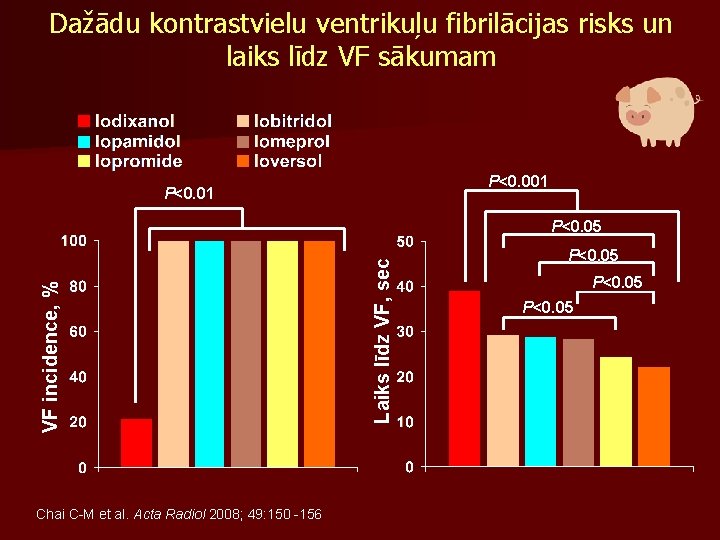 Dažādu kontrastvielu ventrikuļu fibrilācijas risks un laiks līdz VF sākumam

Iodixanol
Iopamidol
Iopromide
Iobitridol
Iomeprol
Ioversol

P<0.01

VF incidence, %

100
80
60
40
20
0

P<0.001
P<0.05
P<0.05
P<0.05
P<0.05

Laiks līdz VF, sec

50
40
30
20
10
0

Chai C-M et al. Acta Radiol 2008; 49:150 -156